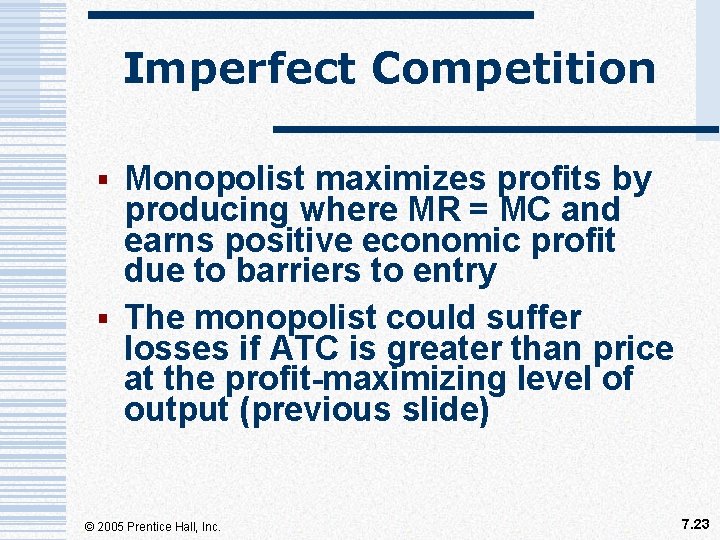 Imperfect Competition

▪ Monopolist maximizes profits by producing where MR = MC and earns positive economic profit due to barriers to entry

▪ The monopolist could suffer losses if ATC is greater than price at the profit-maximizing level of output (previous slide)

© 2005 Prentice Hall, Inc.

7.23